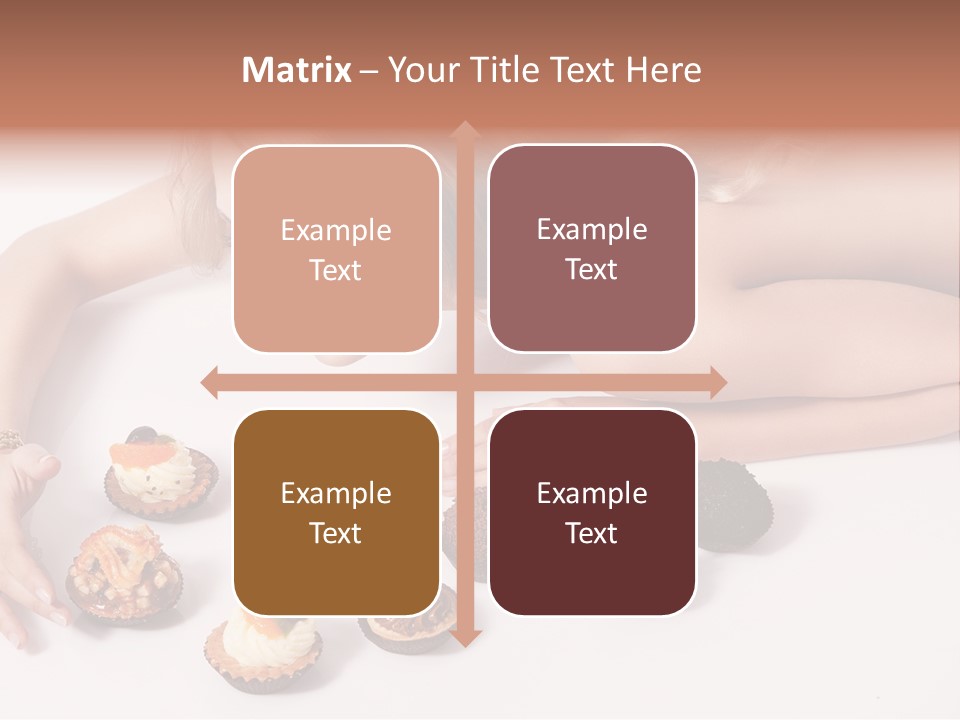 Matrix – Your Title Text Here

Example Text

Example Text

Example Text

Example Text